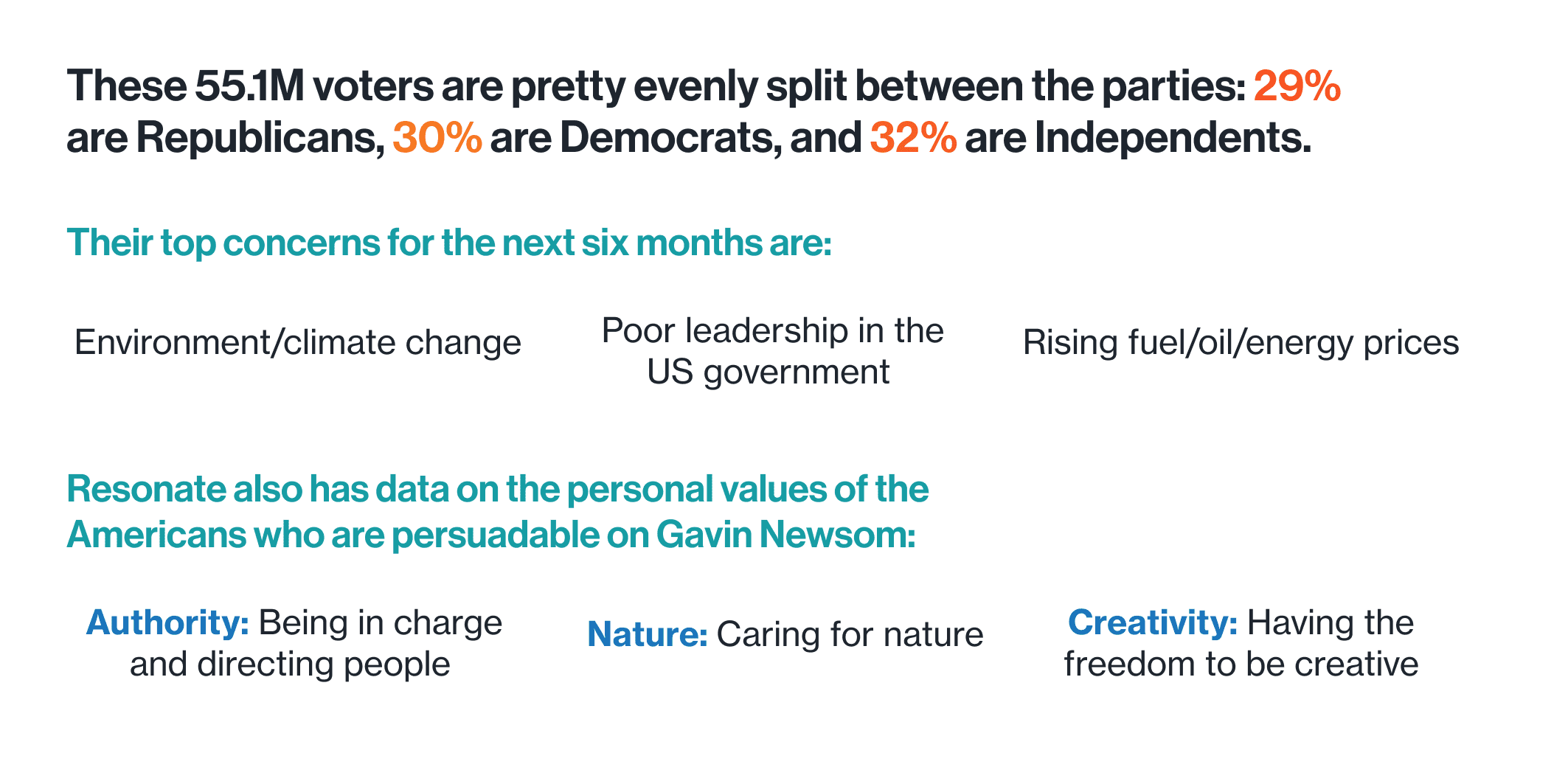 These 55.1M voters are pretty evenly split between the parties: 29% are Republicans, 30% are Democrats, and 32% are Independents.

Their top concerns for the next six months are:

Environment/climate change

Poor leadership in the US government

Rising fuel/oil/energy prices

Resonate also has data on the personal values of the Americans who are persuadable on Gavin Newsom:

Authority: Being in charge and directing people

Nature: Caring for nature

Creativity: Having the freedom to be creative